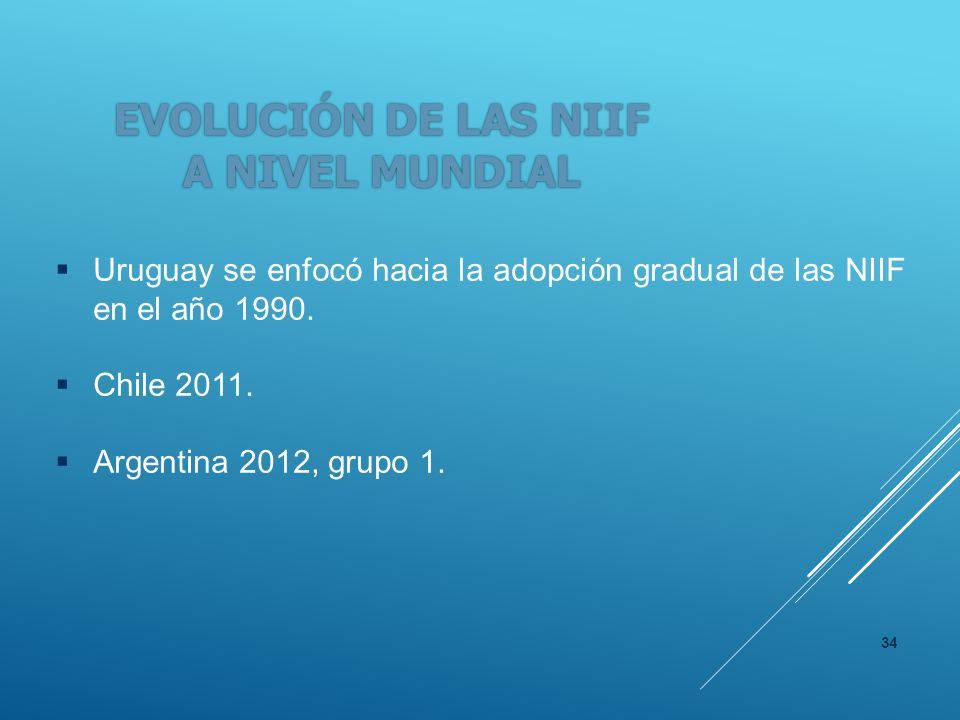 EVOLUCIÓN DE LAS NIIF
A NIVEL MUNDIAL

▪ Uruguay se enfocó hacia la adopción gradual de las NIIF en el año 1990.

▪ Chile 2011.

▪ Argentina 2012, grupo 1.

34